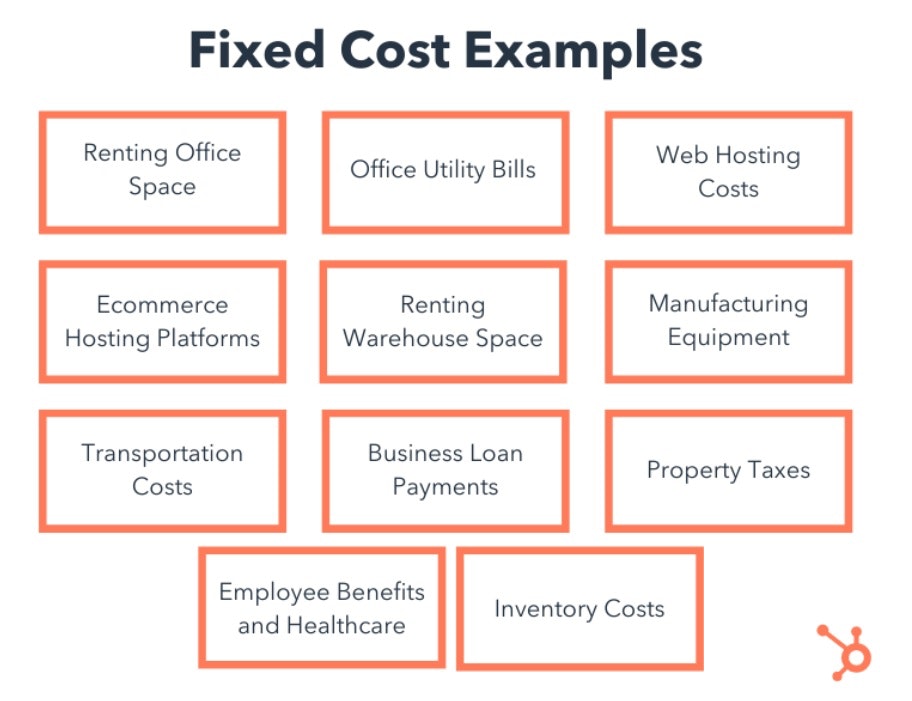 Fixed Cost Examples

Renting Office Space

Office Utility Bills

Web Hosting Costs

Ecommerce Hosting Platforms

Renting Warehouse Space

Manufacturing Equipment

Transportation Costs

Business Loan Payments

Property Taxes

Employee Benefits and Healthcare

Inventory Costs